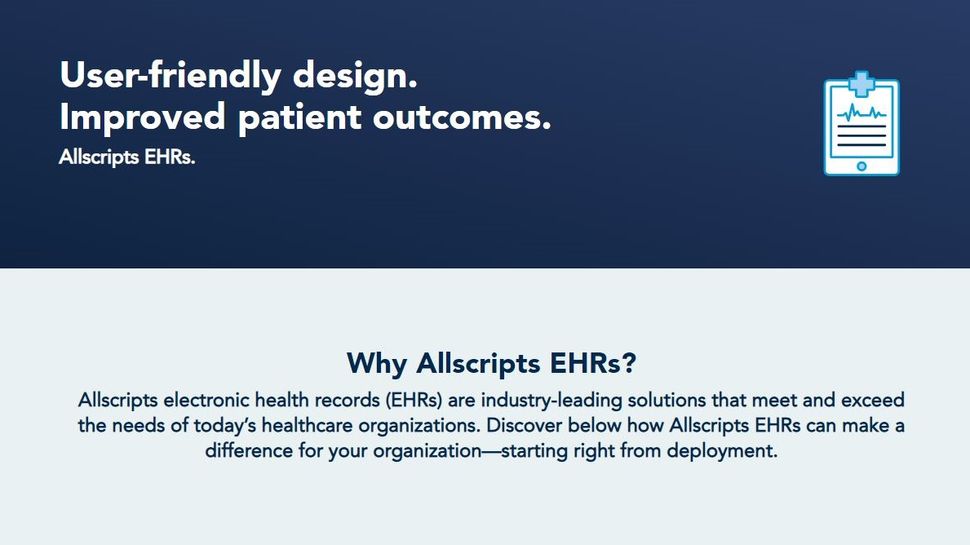 User-friendly design.
Improved patient outcomes.
Allscripts EHRs.

Why Allscripts EHRs?

Allscripts electronic health records (EHRs) are industry-leading solutions that meet and exceed the needs of today's healthcare organizations. Discover below how Allscripts EHRs can make a difference for your organization—starting right from deployment.